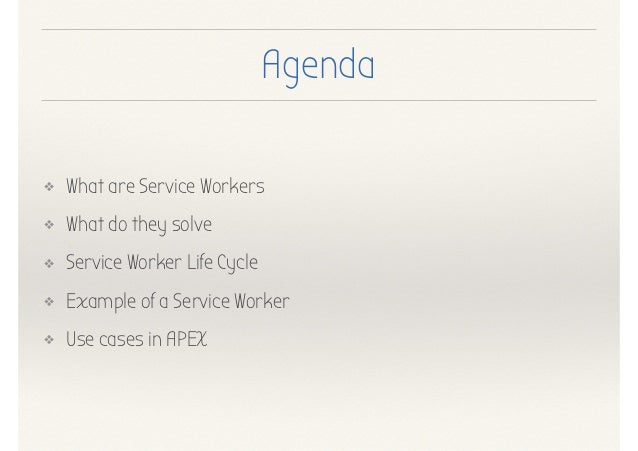 Agenda

❖ What are Service Workers
❖ What do they solve
❖ Service Worker Life Cycle
❖ Example of a Service Worker
❖ Use cases in APEX